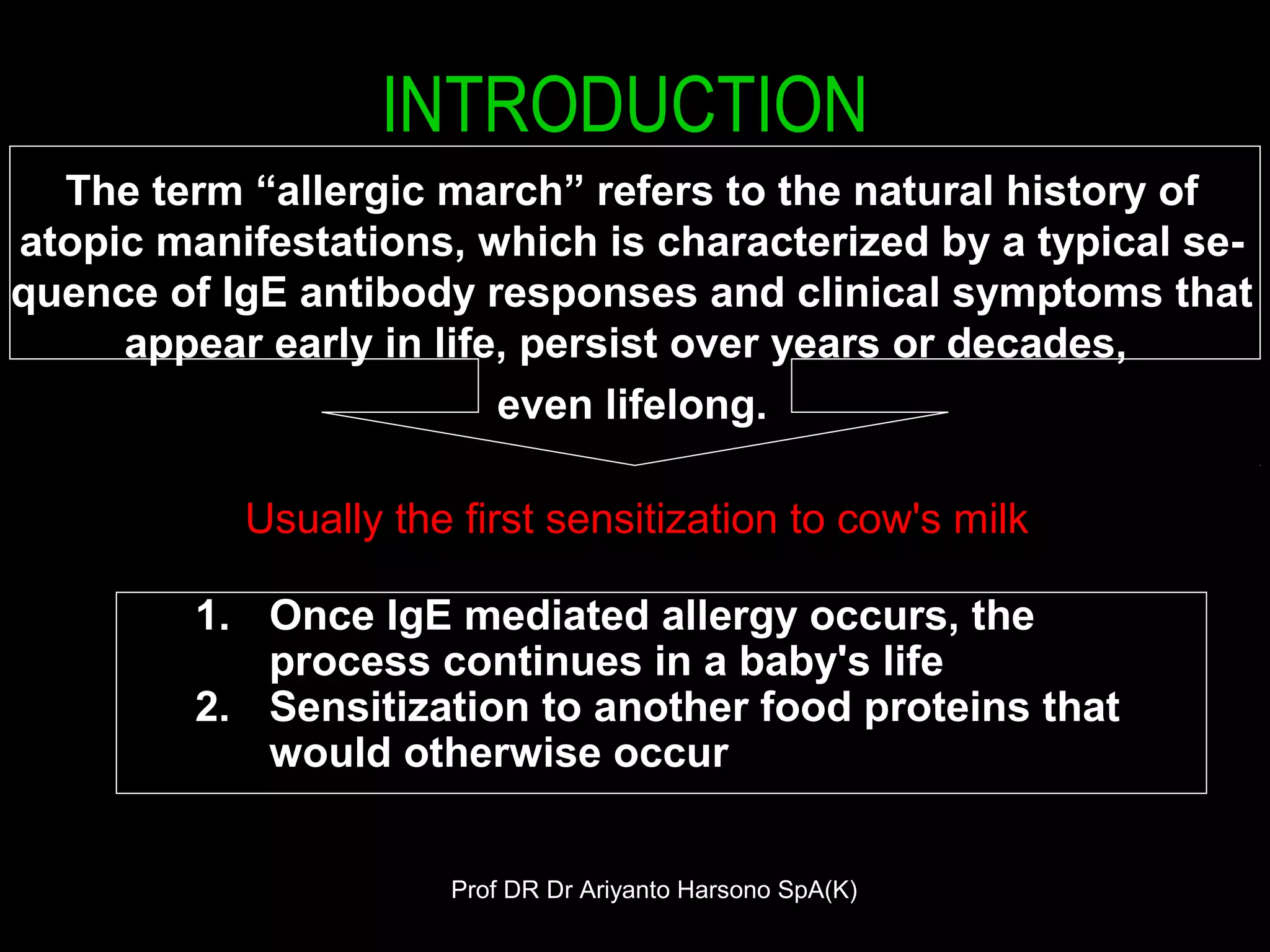 INTRODUCTION

The term “allergic march” refers to the natural history of atopic manifestations, which is characterized by a typical sequence of IgE antibody responses and clinical symptoms that appear early in life, persist over years or decades, even lifelong.

Usually the first sensitization to cow's milk

1. Once IgE mediated allergy occurs, the process continues in a baby's life
2. Sensitization to another food proteins that would otherwise occur

Prof DR Dr Ariyanto Harsono SpA(K)